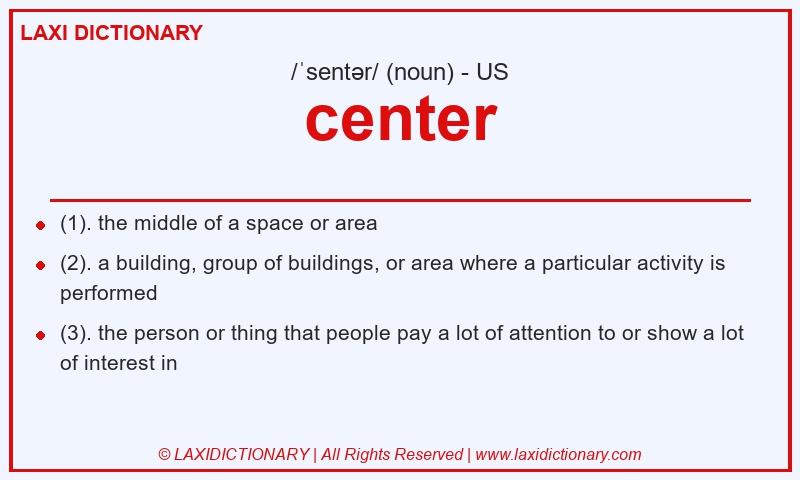 LAXI DICTIONARY

/ˈsentər/ (noun) - US

center

- (1). the middle of a space or area
- (2). a building, group of buildings, or area where a particular activity is performed
- (3). the person or thing that people pay a lot of attention to or show a lot of interest in

© LAXIDICTIONARY | All Rights Reserved | www.laxidictionary.com